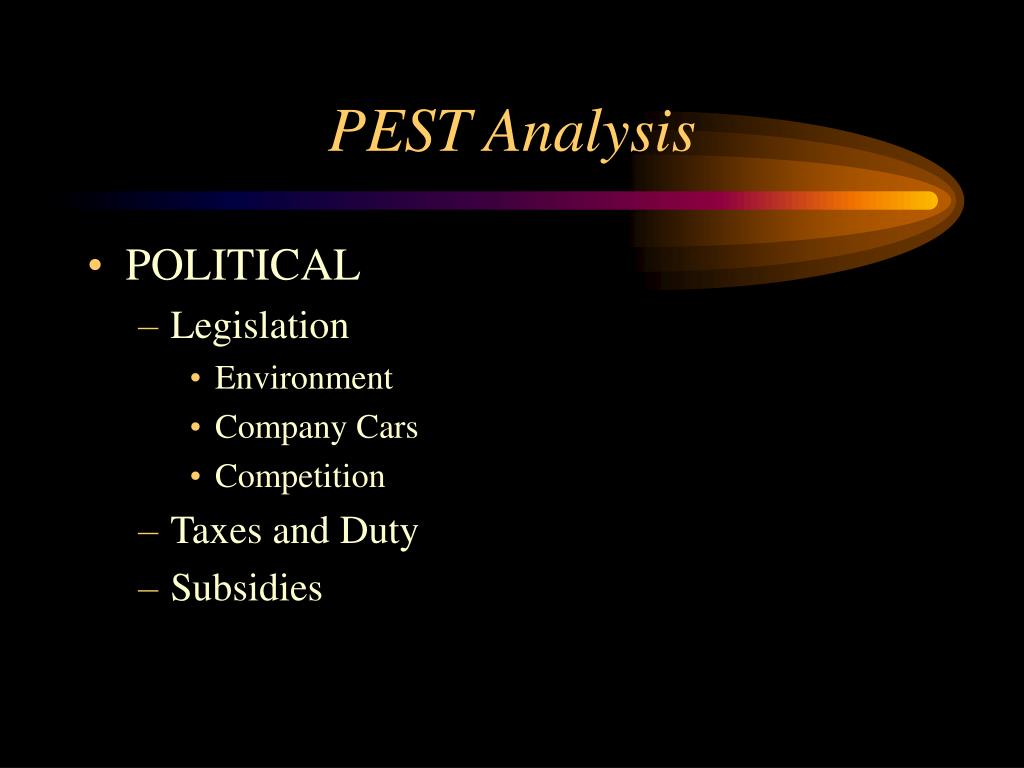 PEST Analysis

• POLITICAL
– Legislation
• Environment
• Company Cars
• Competition
– Taxes and Duty
– Subsidies